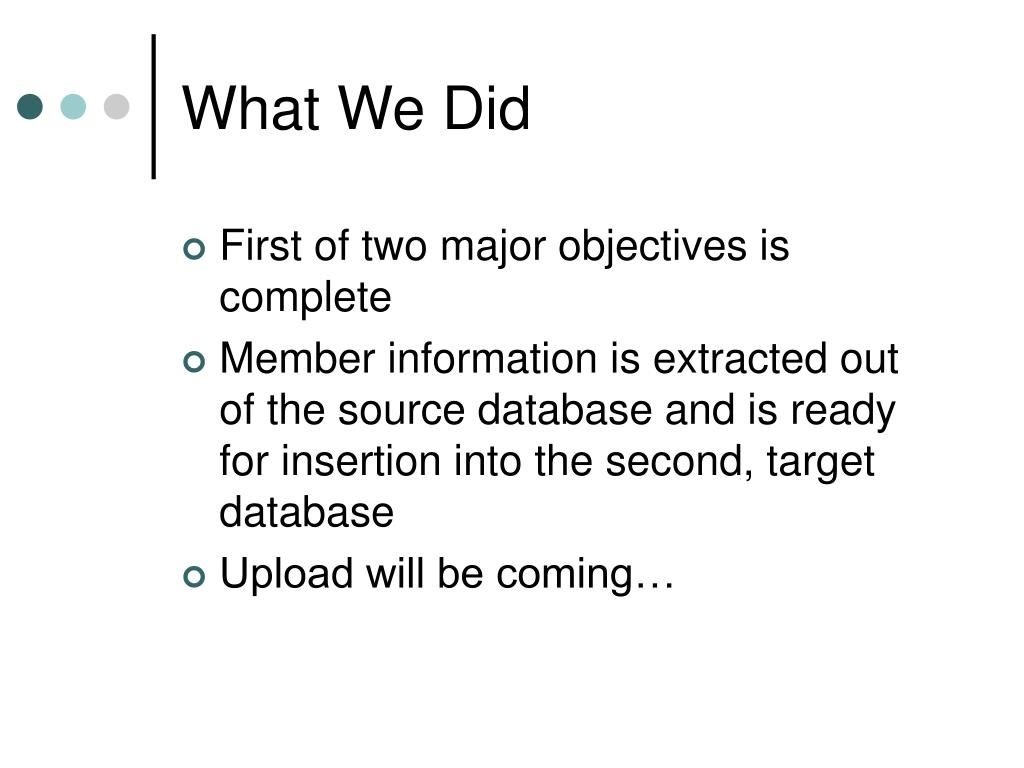 What We Did

First of two major objectives is complete

Member information is extracted out of the source database and is ready for insertion into the second, target database

Upload will be coming…